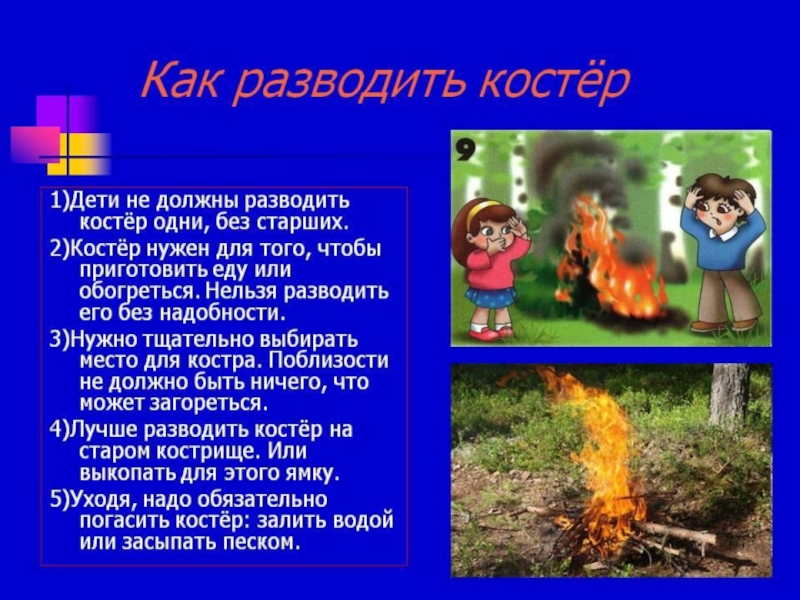 Как разводить костёр

1)Дети не должны разводить костёр одни, без старших.

2)Костёр нужен для того, чтобы приготовить еду или обогреться. Нельзя разводить его без надобности.

3)Нужно тщательно выбирать место для костра. Поблизости не должно быть ничего, что может загореться.

4)Лучше разводить костёр на старом кострище. Или выкопать для этого ямку.

5)Уходя, надо обязательно погасить костёр: залить водой или засыпать песком.

9